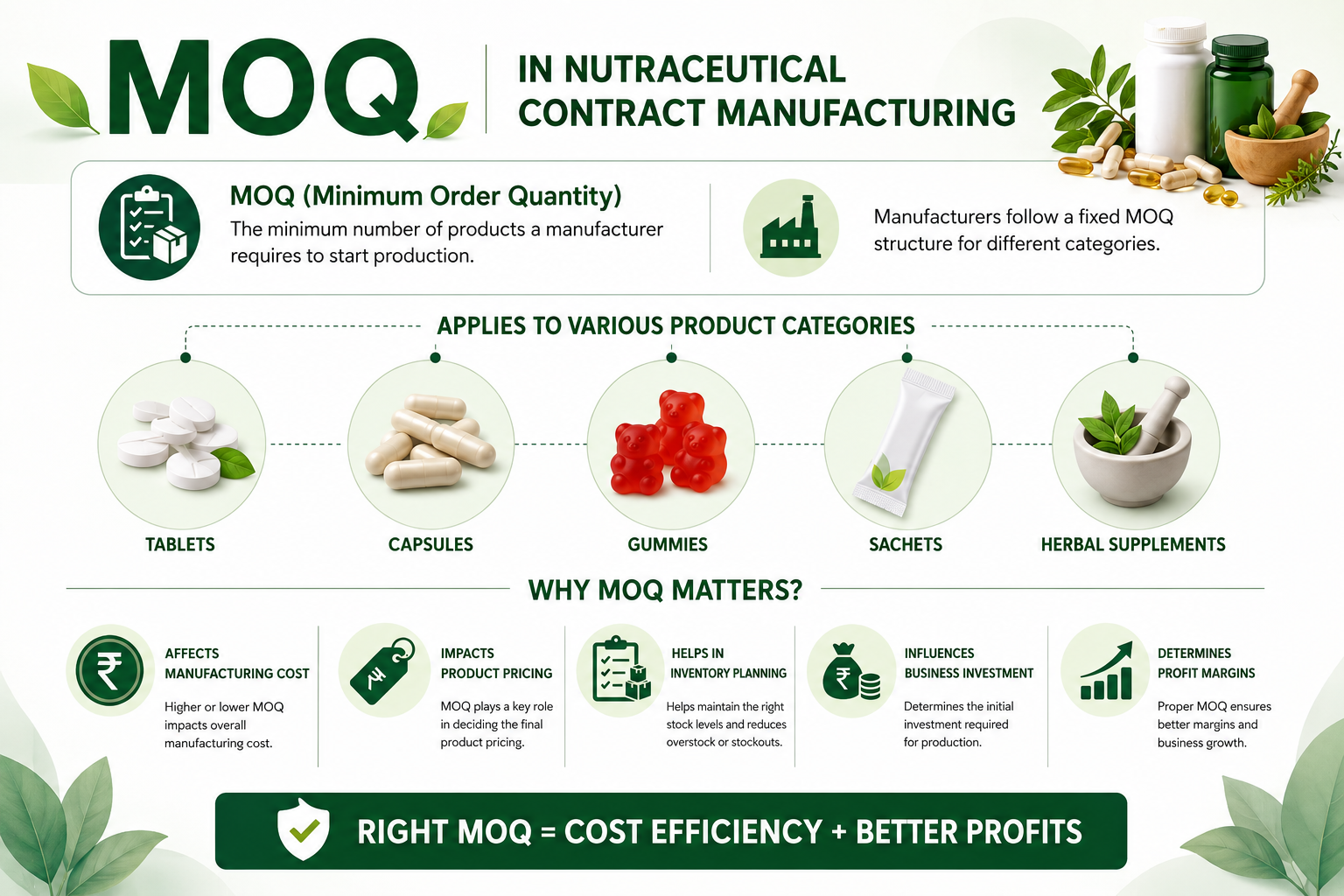 MOQ

IN NUTRACEUTICAL CONTRACT MANUFACTURING

MOQ (Minimum Order Quantity)
The minimum number of products a manufacturer requires to start production.

Manufacturers follow a fixed MOQ structure for different categories.

APPLIES TO VARIOUS PRODUCT CATEGORIES

TABLETS

CAPSULES

GUMMIES

SACHETS

HERBAL SUPPLEMENTS

WHY MOQ MATTERS?

AFFECTS MANUFACTURING COST
Higher or lower MOQ impacts overall manufacturing cost.

IMPACTS PRODUCT PRICING
MOQ plays a key role in deciding the final product pricing.

HELPS IN INVENTORY PLANNING
Helps maintain the right stock levels and reduces overstock or stockouts.

INFLUENCES BUSINESS INVESTMENT
Determines the initial investment required for production.

DETERMINES PROFIT MARGINS
Proper MOQ ensures better margins and business growth.

RIGHT MOQ = COST EFFICIENCY + BETTER PROFITS